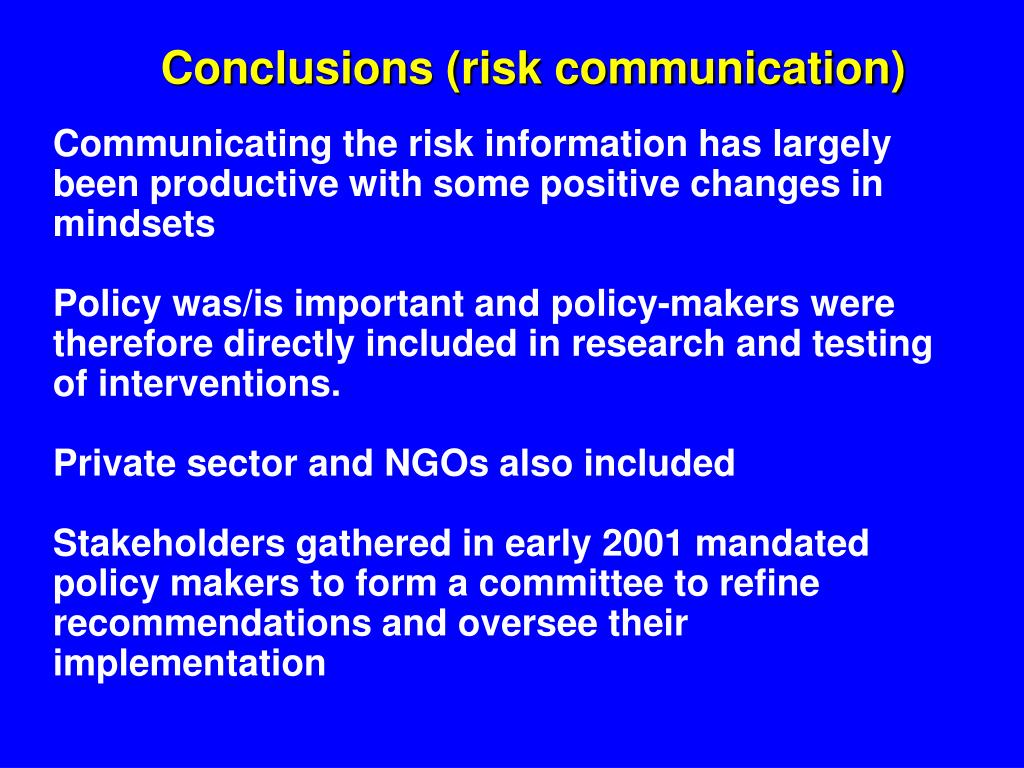 Conclusions (risk communication)

Communicating the risk information has largely been productive with some positive changes in mindsets

Policy was/is important and policy-makers were therefore directly included in research and testing of interventions.

Private sector and NGOs also included

Stakeholders gathered in early 2001 mandated policy makers to form a committee to refine recommendations and oversee their implementation